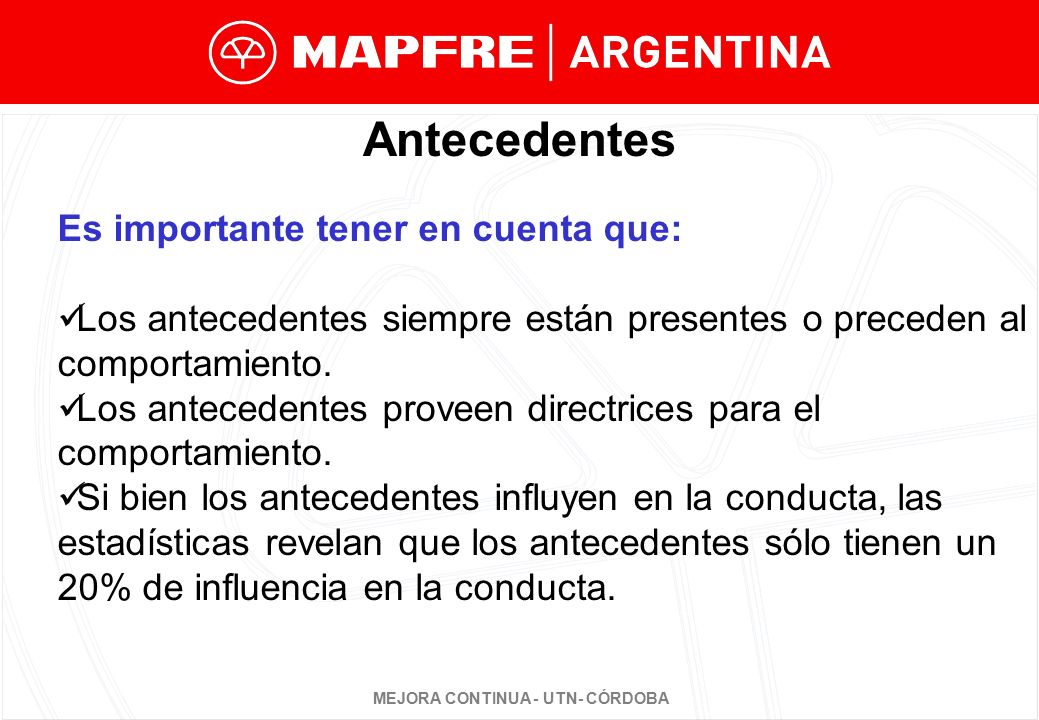 MAPFRE | ARGENTINA

Antecedentes

Es importante tener en cuenta que:

✓Los antecedentes siempre están presentes o preceden al comportamiento.
✓Los antecedentes proveen directrices para el comportamiento.
✓Si bien los antecedentes influyen en la conducta, las estadísticas revelan que los antecedentes sólo tienen un 20% de influencia en la conducta.

MEJORA CONTINUA - UTN- CÓRDOBA